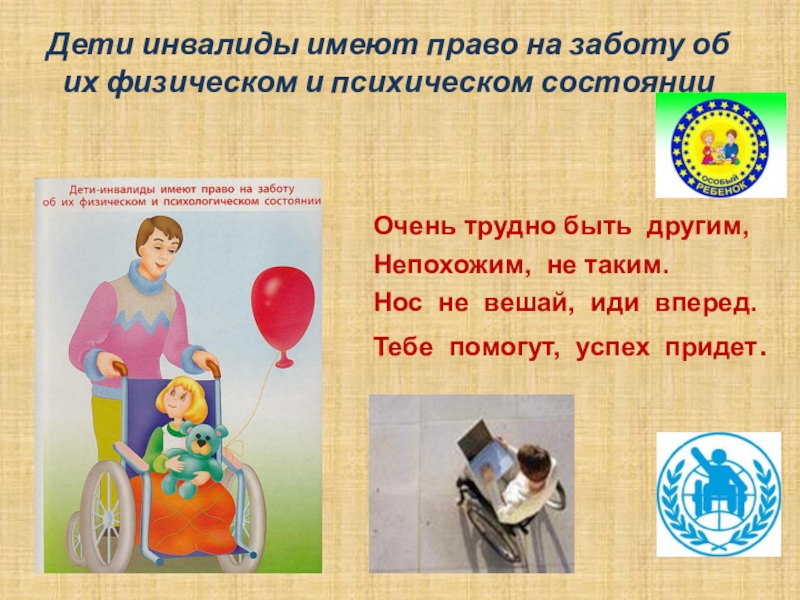 Дети инвалиды имеют право на заботу об их физическом и психическом состоянии

ОСОБЫЙ РЕБЕНОК

Дети-инвалиды имеют право на заботу об их физическом и психологическом состоянии

Очень трудно быть другим,
Непохожим, не таким.
Нос не вешай, иди вперед.
Тебе помогут, успех придет.